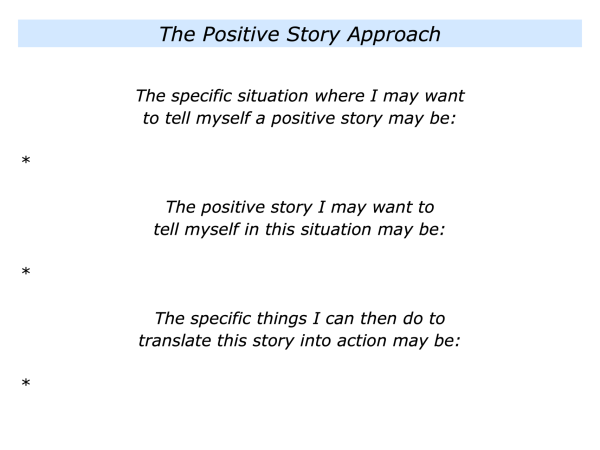 The Positive Story Approach

The specific situation where I may want to tell myself a positive story may be:

*

The positive story I may want to tell myself in this situation may be:

*

The specific things I can then do to translate this story into action may be:

*